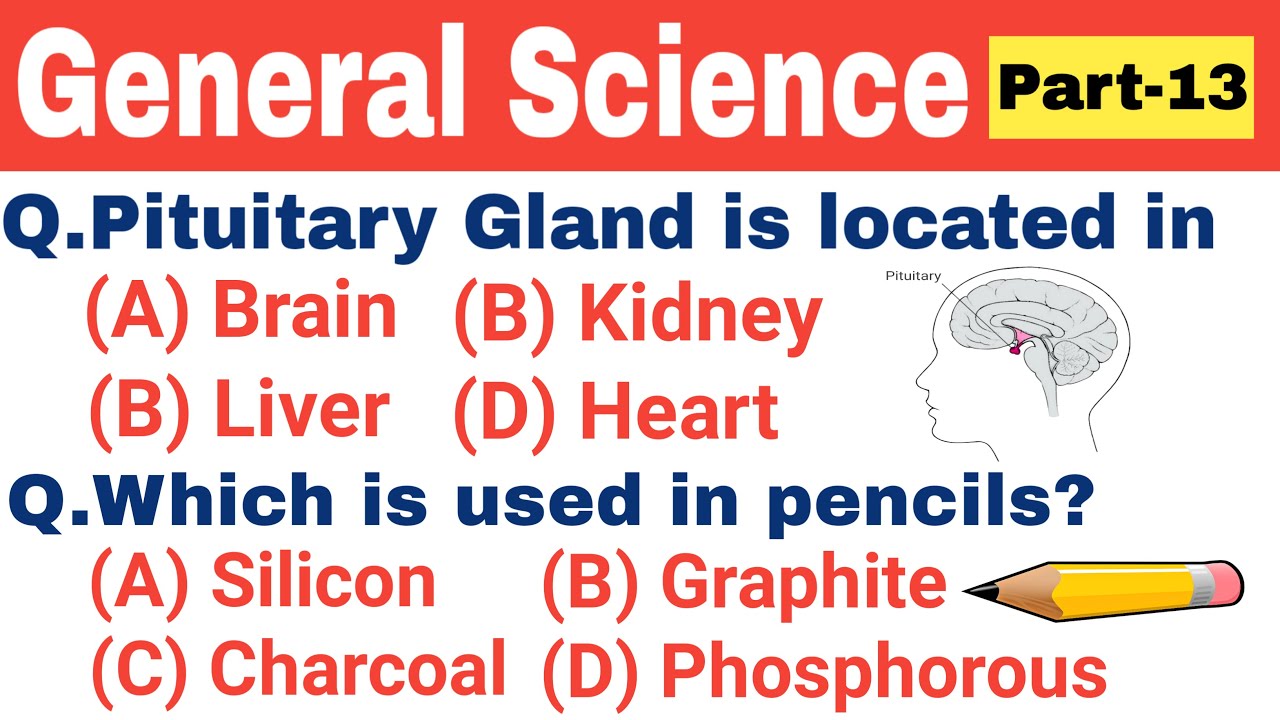 General Science Part-13

Q.Pituitary Gland is located in
(A) Brain (B) Kidney
(B) Liver (D) Heart

Pituitary

Q.Which is used in pencils?
(A) Silicon (B) Graphite
(C) Charcoal (D) Phosphorous